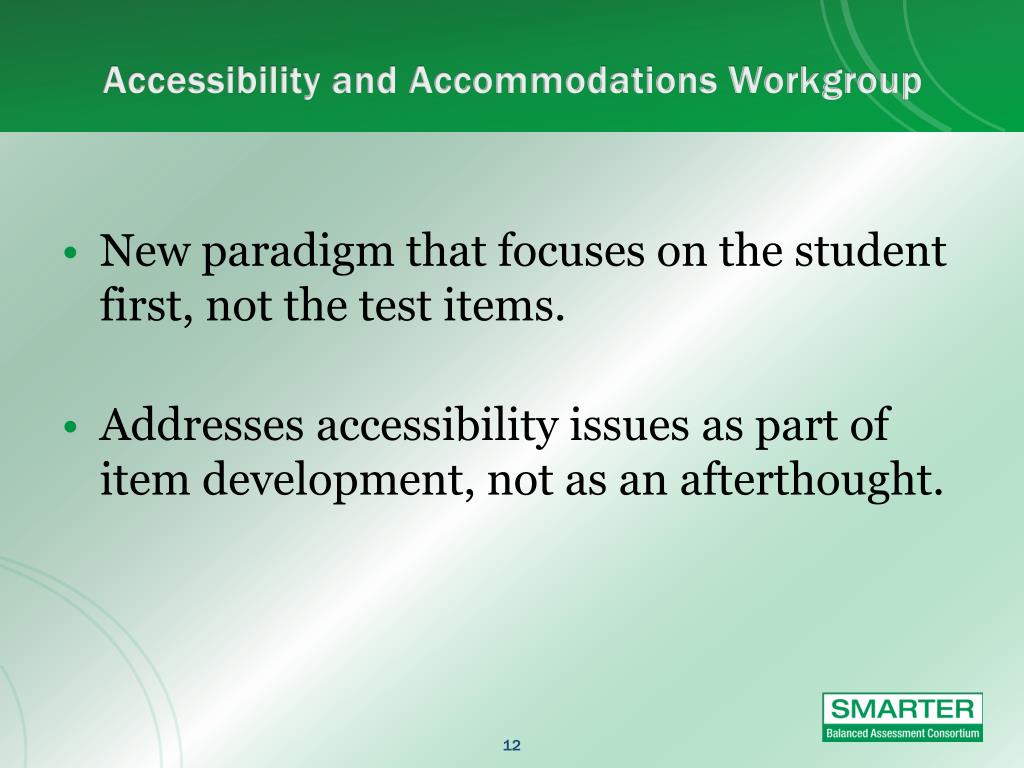 Accessibility and Accommodations Workgroup

• New paradigm that focuses on the student first, not the test items.

• Addresses accessibility issues as part of item development, not as an afterthought.

12

SMARTER
Balanced Assessment Consortium